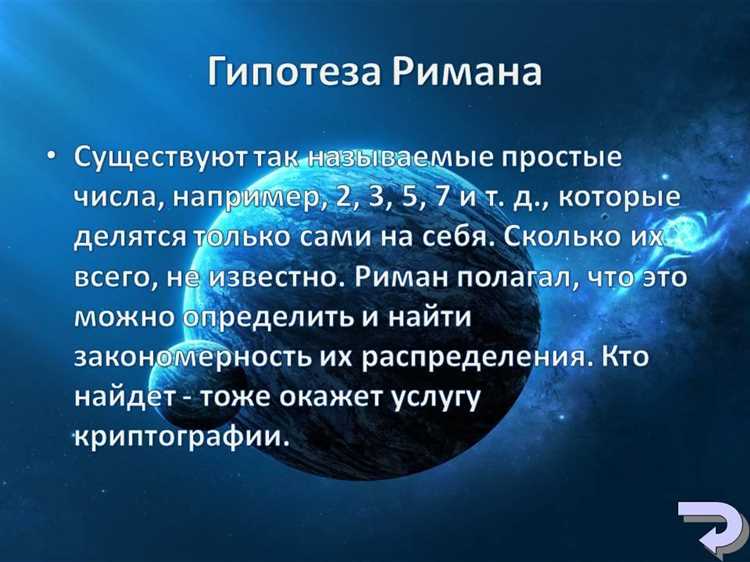 Гипотеза Римана

• Существуют так называемые простые числа, например, 2, 3, 5, 7 и т. д., которые делятся только сами на себя. Сколько их всего, не известно. Риман полагал, что это можно определить и найти закономерность их распределения. Кто найдет - тоже окажет услугу криптографии.